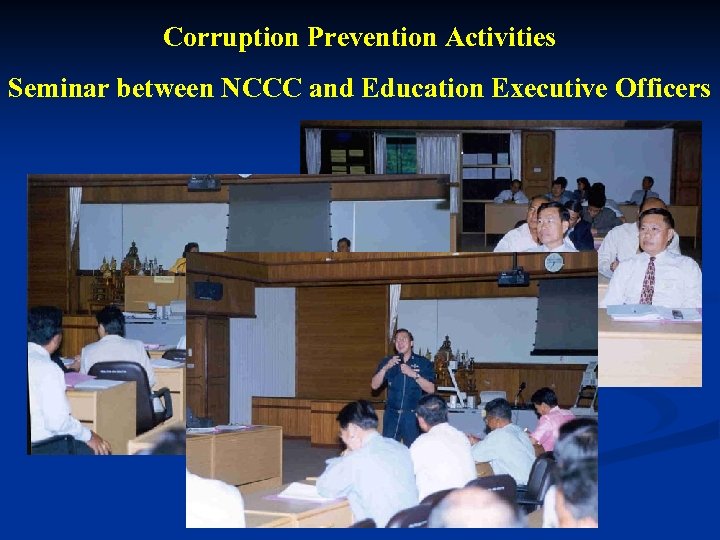 Corruption Prevention Activities

Seminar between NCCC and Education Executive Officers